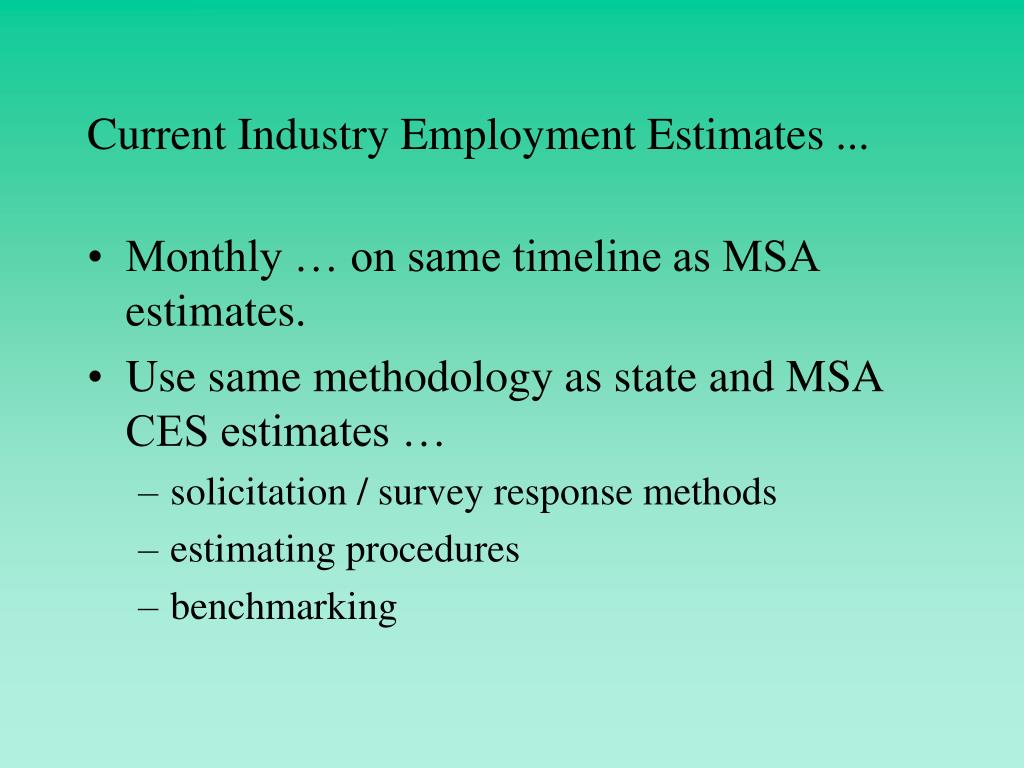 Current Industry Employment Estimates ...

• Monthly … on same timeline as MSA estimates.
• Use same methodology as state and MSA CES estimates …
– solicitation / survey response methods
– estimating procedures
– benchmarking